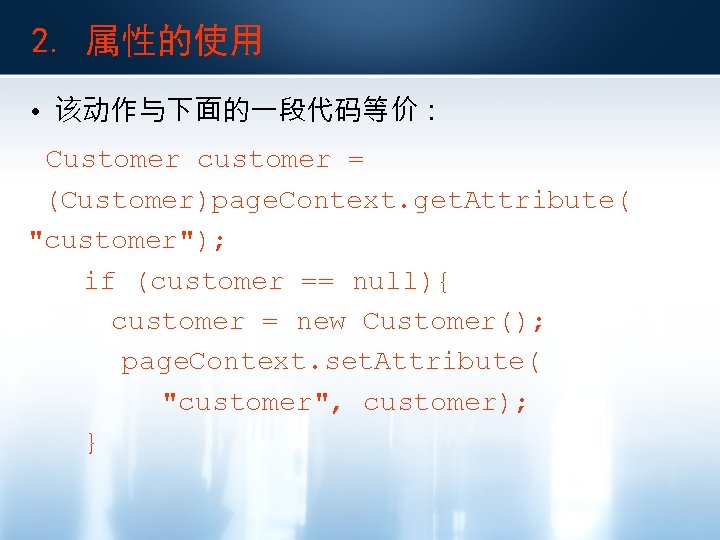 2. 属性的使用

• 该动作与下面的一段代码等价：

Customer customer =
(Customer)pageContext.getAttribute(
"customer");
  if (customer == null){
    customer = new Customer();
    pageContext.setAttribute(
      "customer", customer);
  }